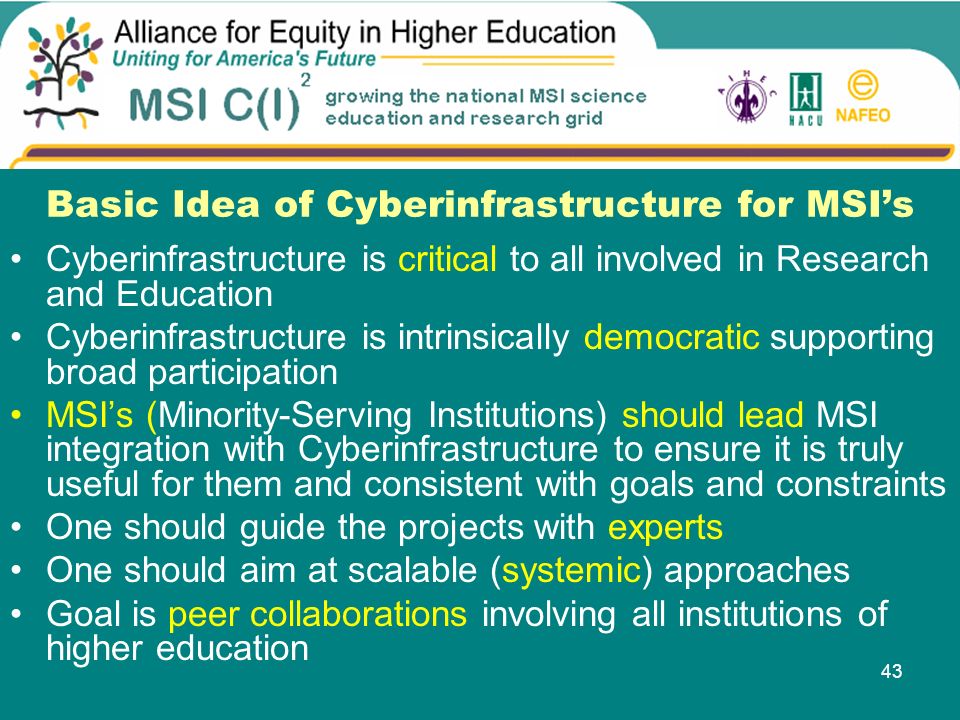 Alliance for Equity in Higher Education
Uniting for America's Future

MSI C(I)$^2$ growing the national MSI science education and research grid

AIHEC HACU NAFEO

Basic Idea of Cyberinfrastructure for MSI's

• Cyberinfrastructure is critical to all involved in Research and Education
• Cyberinfrastructure is intrinsically democratic supporting broad participation
• MSI's (Minority-Serving Institutions) should lead MSI integration with Cyberinfrastructure to ensure it is truly useful for them and consistent with goals and constraints
• One should guide the projects with experts
• One should aim at scalable (systemic) approaches
• Goal is peer collaborations involving all institutions of higher education

43